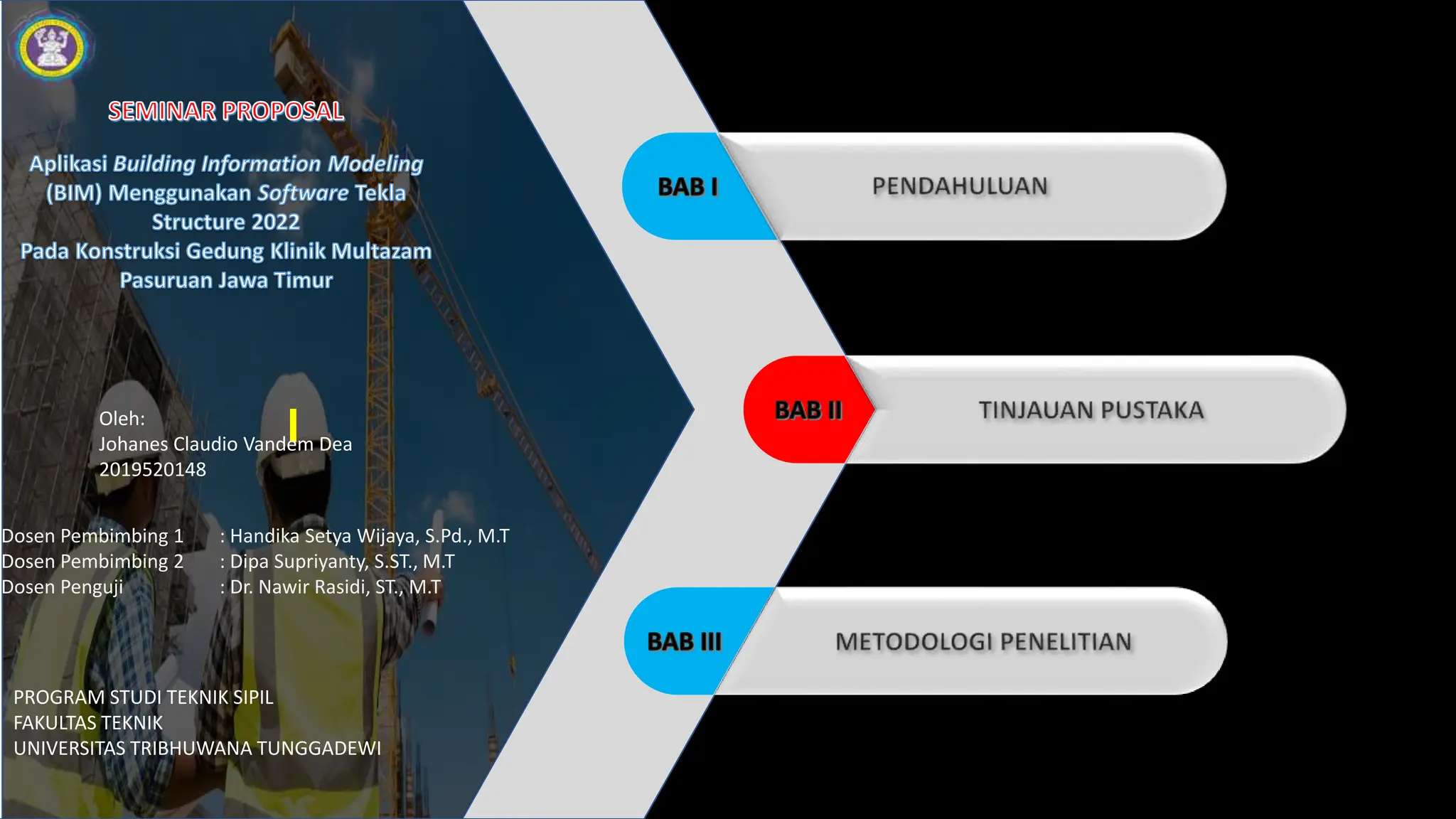 SEMINAR PROPOSAL

Aplikasi Building Information Modeling (BIM) Menggunakan Software Tekla Structure 2022 Pada Konstruksi Gedung Klinik Multazam Pasuruan Jawa Timur

Oleh:
Johanes Claudio Vandem Dea
2019520148

Dosen Pembimbing 1 : Handika Setya Wijaya, S.Pd., M.T
Dosen Pembimbing 2 : Dipa Supriyanty, S.ST., M.T
Dosen Penguji : Dr. Nawir Rasidi, ST., M.T

PROGRAM STUDI TEKNIK SIPIL
FAKULTAS TEKNIK
UNIVERSITAS TRIBHUWANA TUNGGADEWI

BAB I
PENDAHULUAN

BAB II
TINJAUAN PUSTAKA

BAB III
METODOLOGI PENELITIAN